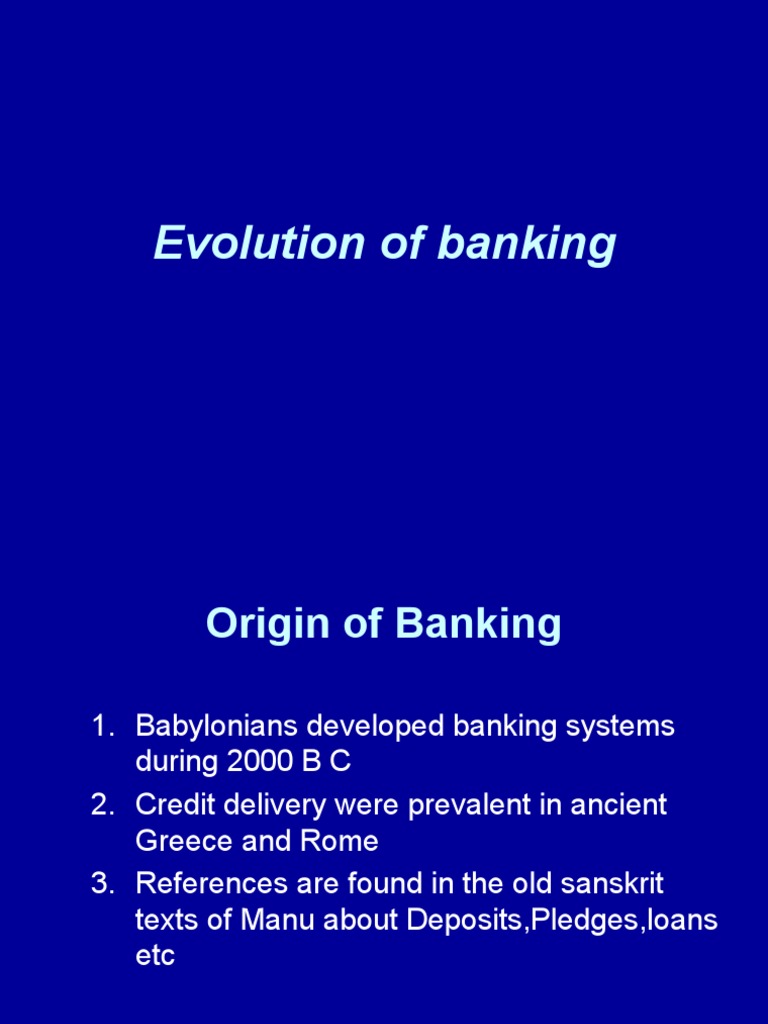 Evolution of banking

Origin of Banking

1. Babylonians developed banking systems during 2000 B C
2. Credit delivery were prevalent in ancient Greece and Rome
3. References are found in the old sanskrit texts of Manu about Deposits,Pledges,loans etc